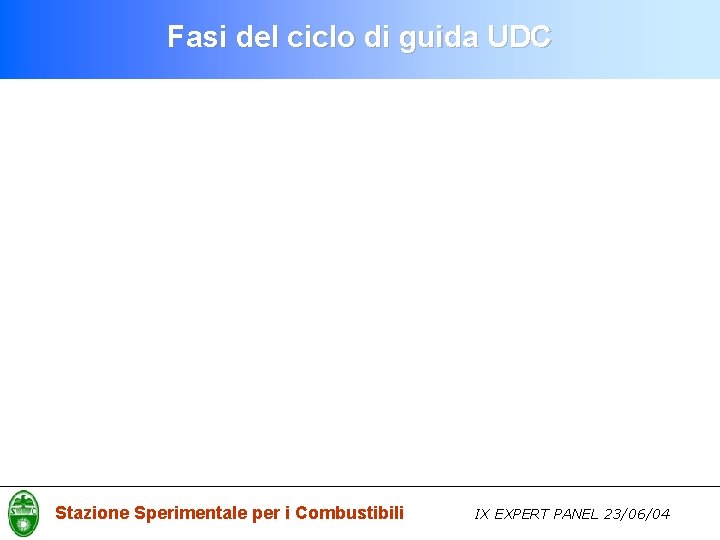 Fasi del ciclo di guida UDC

Stazione Sperimentale per i Combustibili

IX EXPERT PANEL 23/06/04